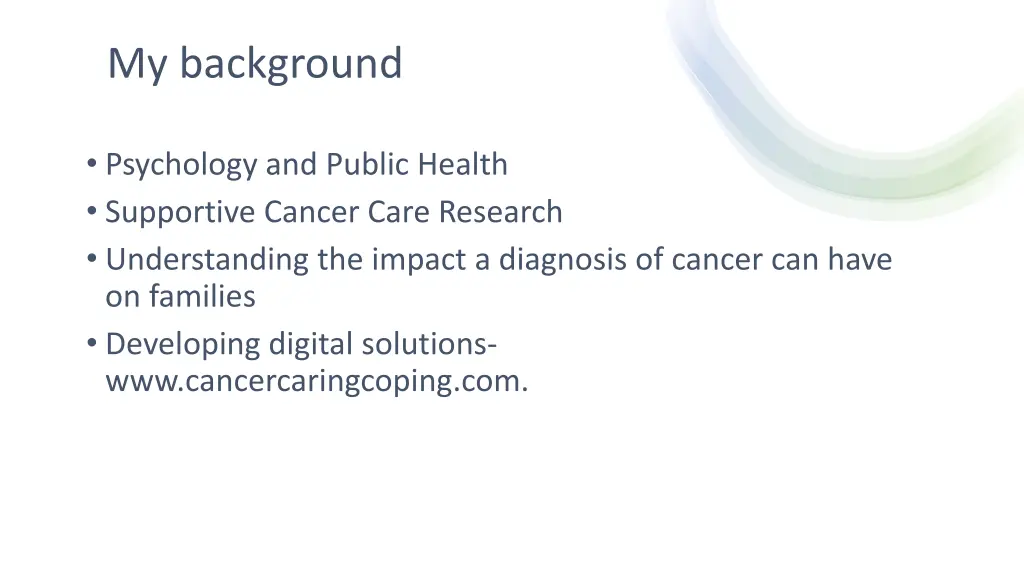 My background

• Psychology and Public Health
• Supportive Cancer Care Research
• Understanding the impact a diagnosis of cancer can have on families
• Developing digital solutions- www.cancercaringcoping.com.